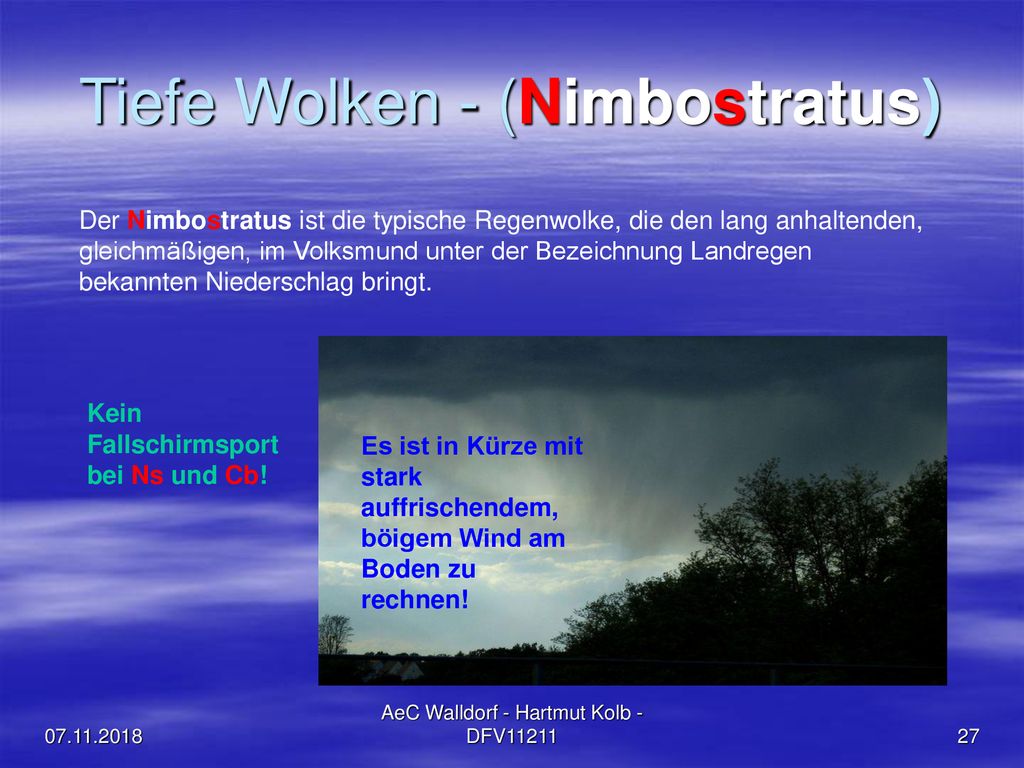 Tiefe Wolken - (Nimbostratus)

Der Nimbostratus ist die typische Regenwolke, die den lang anhaltenden, gleichmäßigen, im Volksmund unter der Bezeichnung Landregen bekannten Niederschlag bringt.

Kein Fallschirmsport bei Ns und Cb!

Es ist in Kürze mit stark auffrischendem, böigem Wind am Boden zu rechnen!

07.11.2018

AeC Walldorf - Hartmut Kolb - DFV11211

27